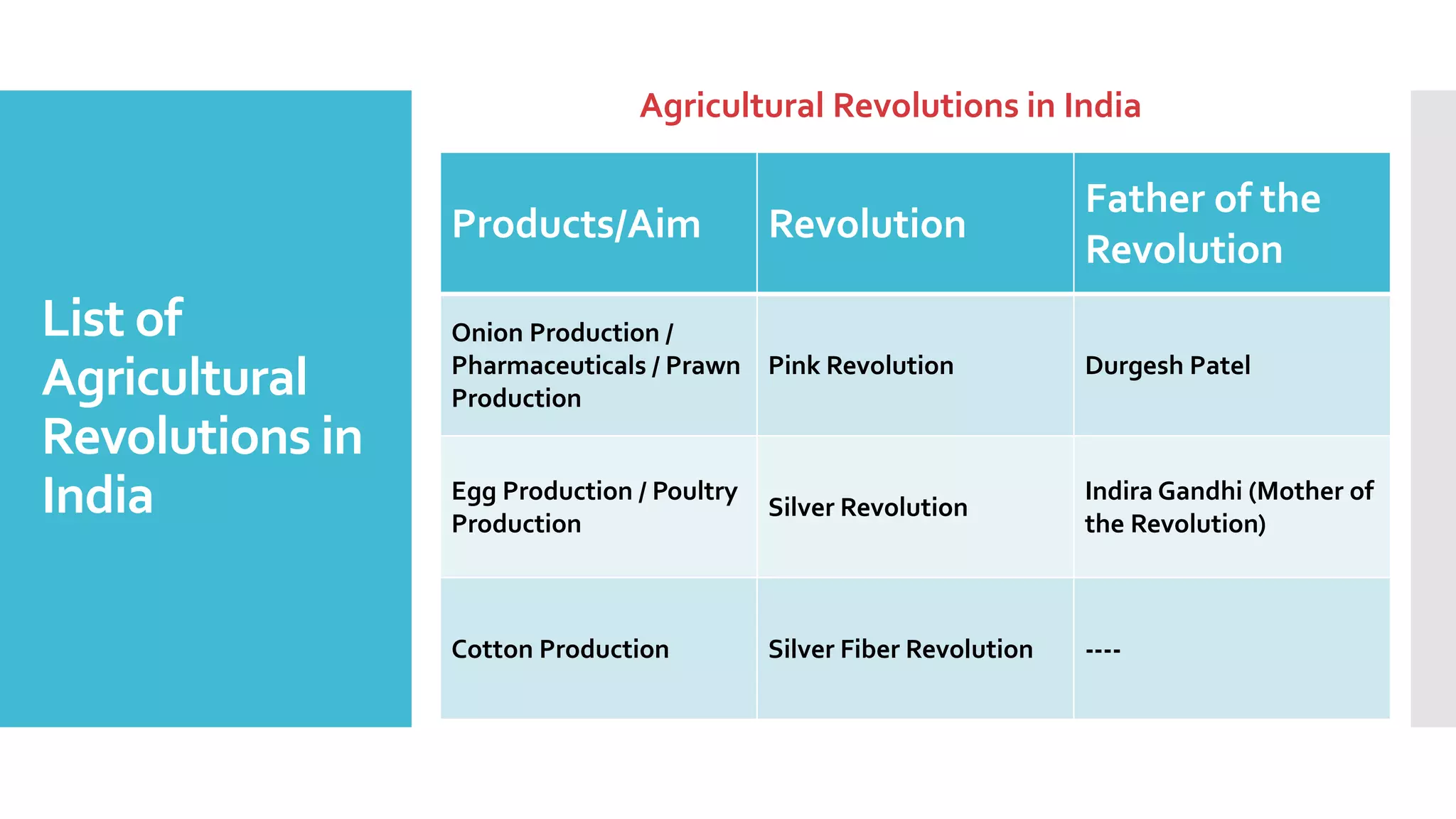 List of Agricultural Revolutions in India

Agricultural Revolutions in India

| Products/Aim | Revolution | Father of the Revolution |
|---|---|---|
| Onion Production / Pharmaceuticals / Prawn Production | Pink Revolution | Durgesh Patel |
| Egg Production / Poultry Production | Silver Revolution | Indira Gandhi (Mother of the Revolution) |
| Cotton Production | Silver Fiber Revolution | ---- |